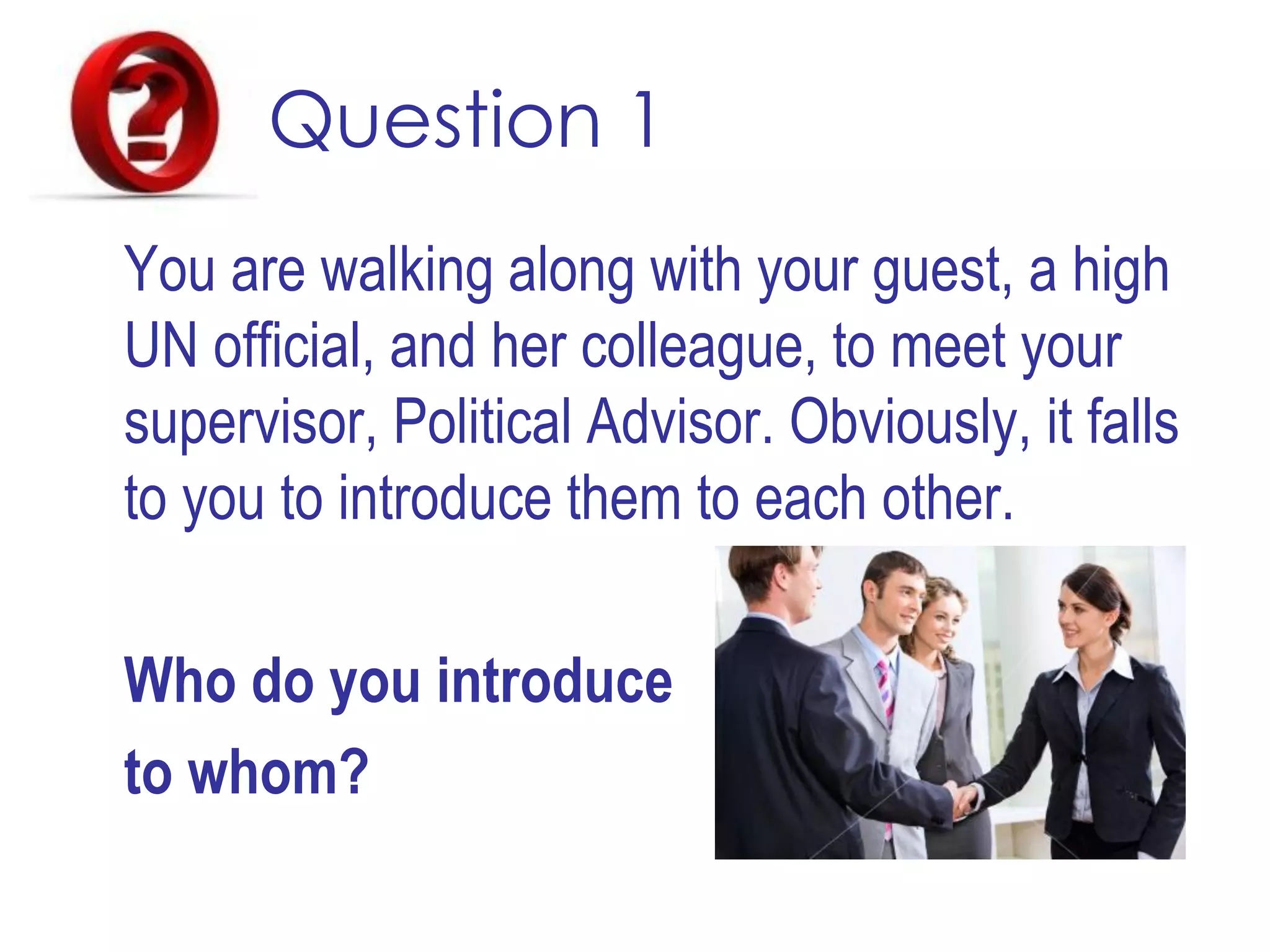 Question 1

You are walking along with your guest, a high UN official, and her colleague, to meet your supervisor, Political Advisor. Obviously, it falls to you to introduce them to each other.

Who do you introduce to whom?